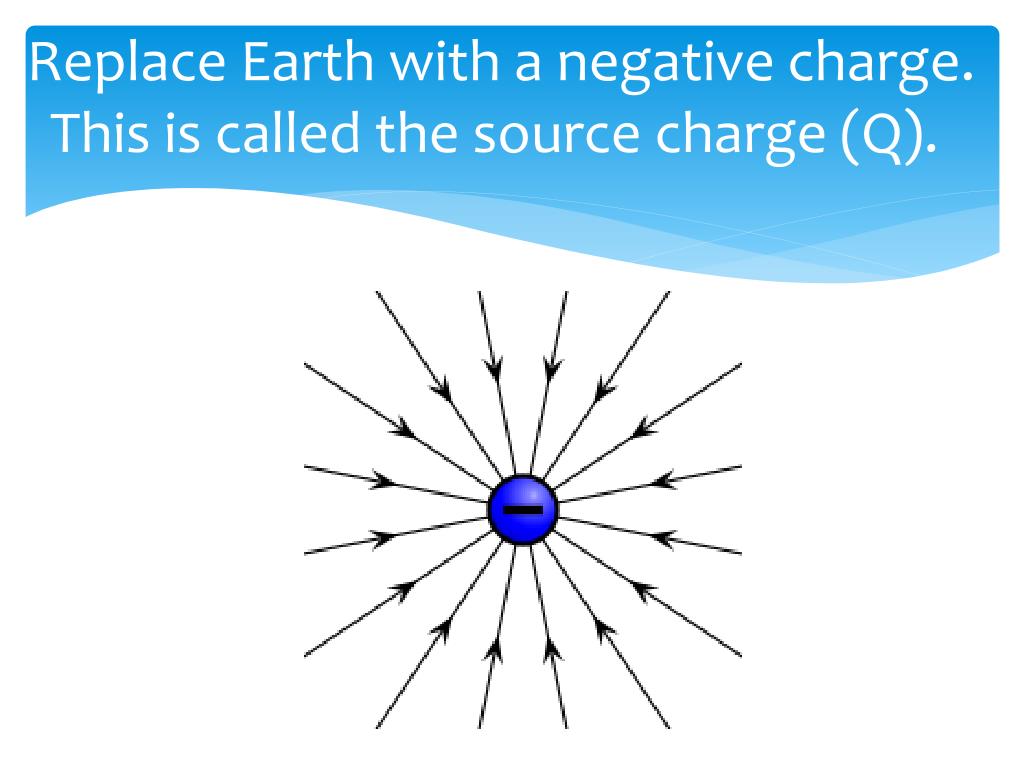 Replace Earth with a negative charge. This is called the source charge (Q).

−